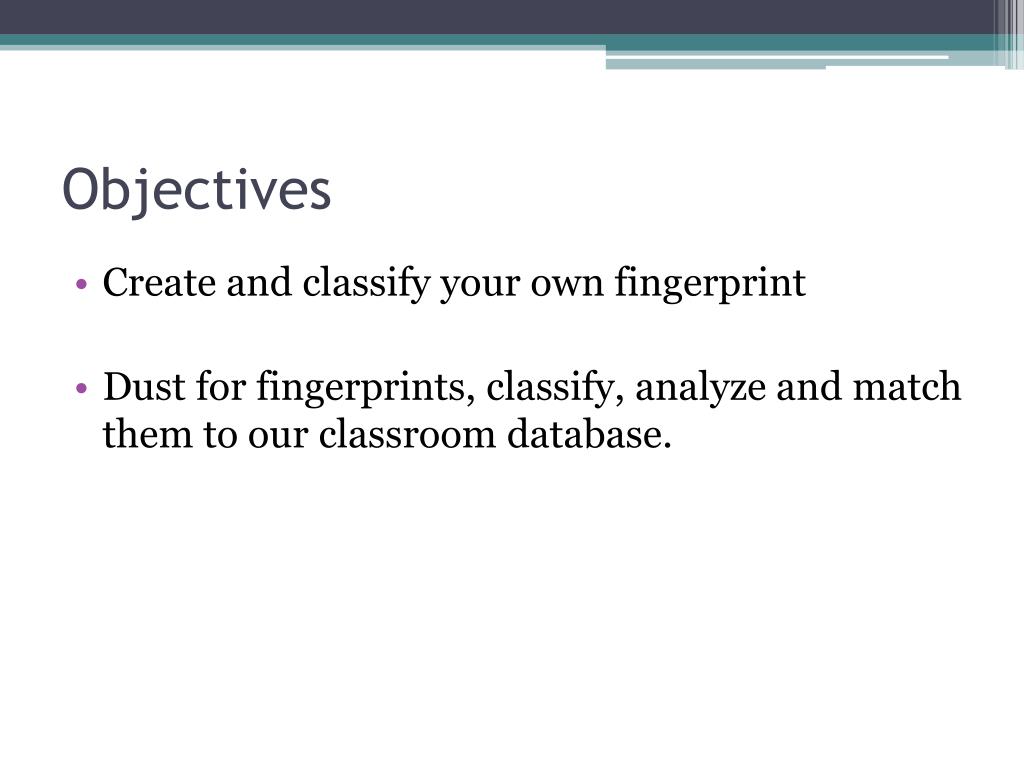 Objectives

• Create and classify your own fingerprint

• Dust for fingerprints, classify, analyze and match them to our classroom database.